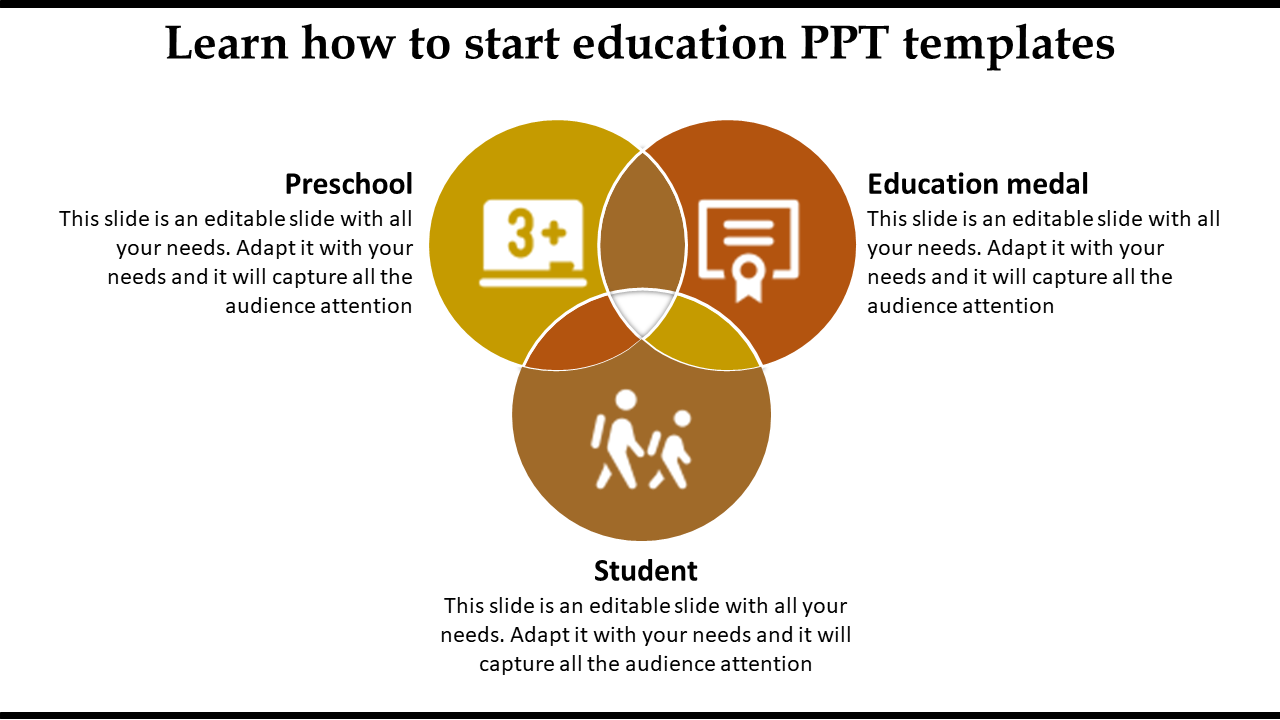 Learn how to start education PPT templates

Preschool
This slide is an editable slide with all your needs. Adapt it with your needs and it will capture all the audience attention

3+

Education medal
This slide is an editable slide with all your needs. Adapt it with your needs and it will capture all the audience attention

Student
This slide is an editable slide with all your needs. Adapt it with your needs and it will capture all the audience attention